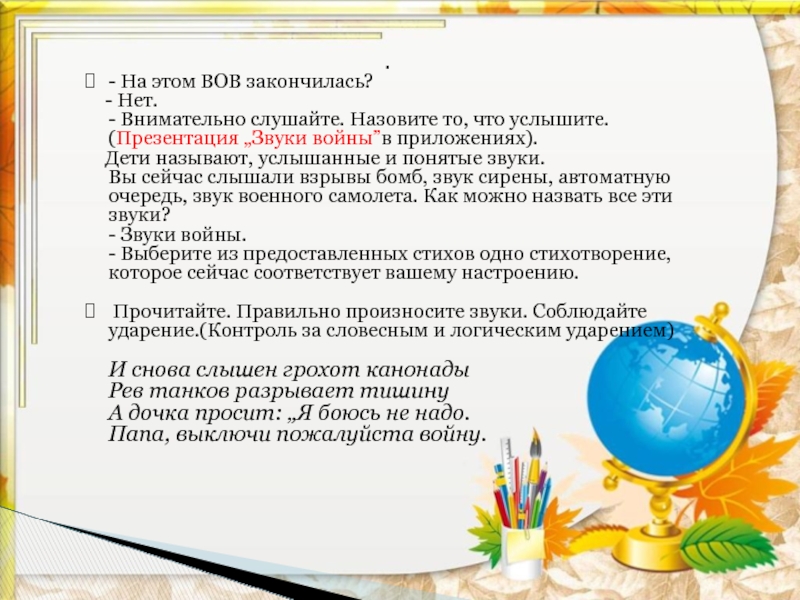 .

- На этом ВОВ закончилась?
- Нет.
- Внимательно слушайте. Назовите то, что услышите. (Презентация „Звуки войны”в приложениях).
Дети называют, услышанные и понятые звуки.
Вы сейчас слышали взрывы бомб, звук сирены, автоматную очередь, звук военного самолета. Как можно назвать все эти звуки?
- Звуки войны.
- Выберите из предоставленных стихов одно стихотворение, которое сейчас соответствует вашему настроению.

Прочитайте. Правильно произносите звуки. Соблюдайте ударение.(Контроль за словесным и логическим ударением)

И снова слышен грохот канонады
Рев танков разрывает тишину
А дочка просит: „Я боюсь не надо.
Папа, выключи пожалуйста войну.